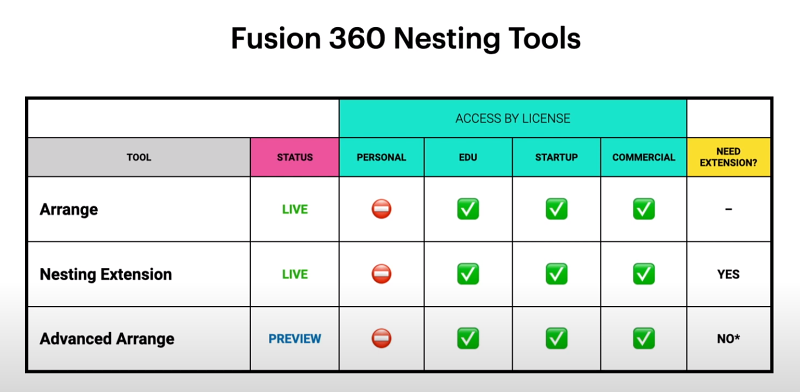 Fusion 360 Nesting Tools

| | | ACCESS BY LICENSE | | | | |
|---|---|---|---|---|---|---|
| TOOL | STATUS | PERSONAL | EDU | STARTUP | COMMERCIAL | NEED EXTENSION? |
| Arrange | LIVE | ⛔ | ✅ | ✅ | ✅ | – |
| Nesting Extension | LIVE | ⛔ | ✅ | ✅ | ✅ | YES |
| Advanced Arrange | PREVIEW | ⛔ | ✅ | ✅ | ✅ | NO* |